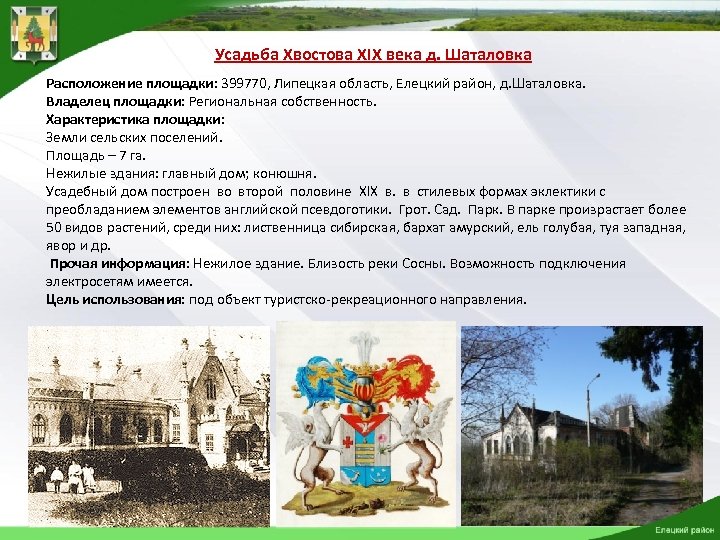 Усадьба Хвостова XIX века д. Шаталовка

Расположение площадки: 399770, Липецкая область, Елецкий район, д.Шаталовка.
Владелец площадки: Региональная собственность.
Характеристика площадки:
Земли сельских поселений.
Площадь – 7 га.
Нежилые здания: главный дом; конюшня.
Усадебный дом построен во второй половине XIX в. в стилевых формах эклектики с преобладанием элементов английской псевдоготики. Грот. Сад. Парк. В парке произрастает более 50 видов растений, среди них: лиственница сибирская, бархат амурский, ель голубая, туя западная, явор и др.
Прочая информация: Нежилое здание. Близость реки Сосны. Возможность подключения электросетям имеется.
Цель использования: под объект туристско-рекреационного направления.

Елецкий район